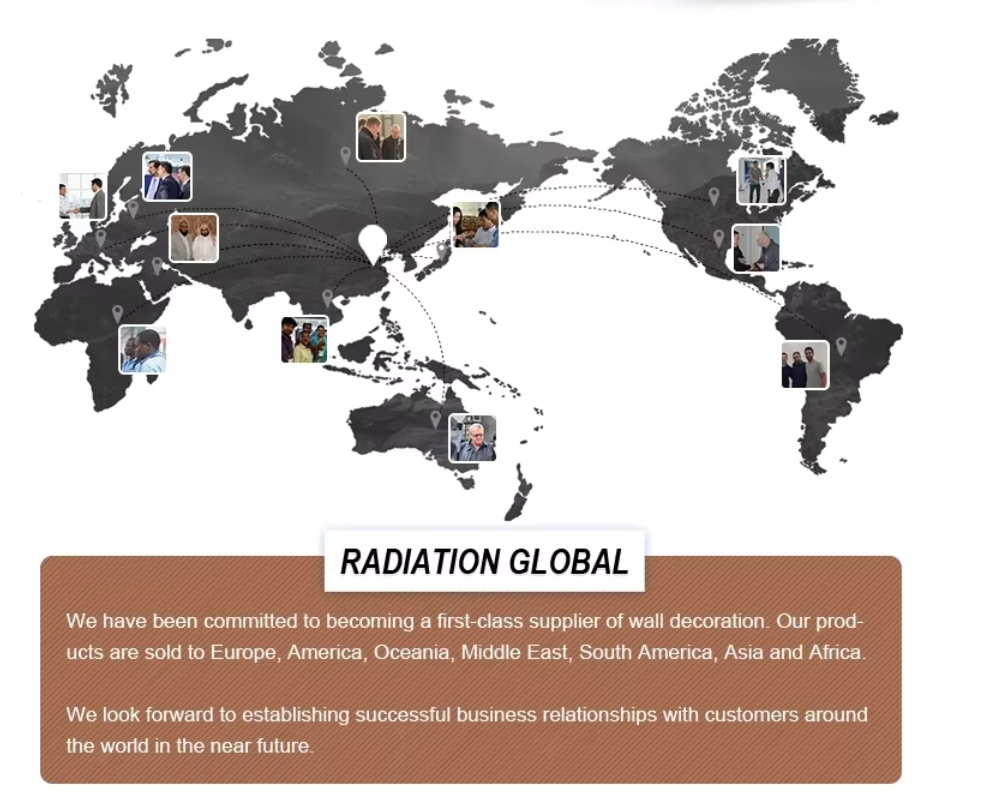 RADIATION GLOBAL

We have been committed to becoming a first-class supplier of wall decoration. Our products are sold to Europe, America, Oceania, Middle East, South America, Asia and Africa.

We look forward to establishing successful business relationships with customers around the world in the near future.